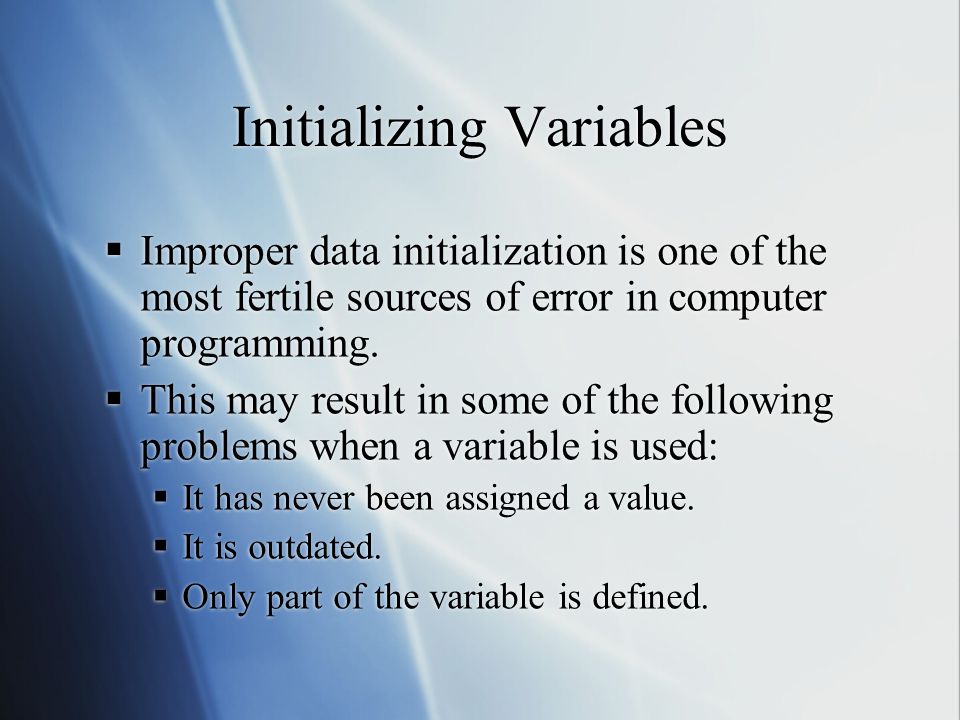 Initializing Variables

▪ Improper data initialization is one of the most fertile sources of error in computer programming.
▪ This may result in some of the following problems when a variable is used:
  ▪ It has never been assigned a value.
  ▪ It is outdated.
  ▪ Only part of the variable is defined.